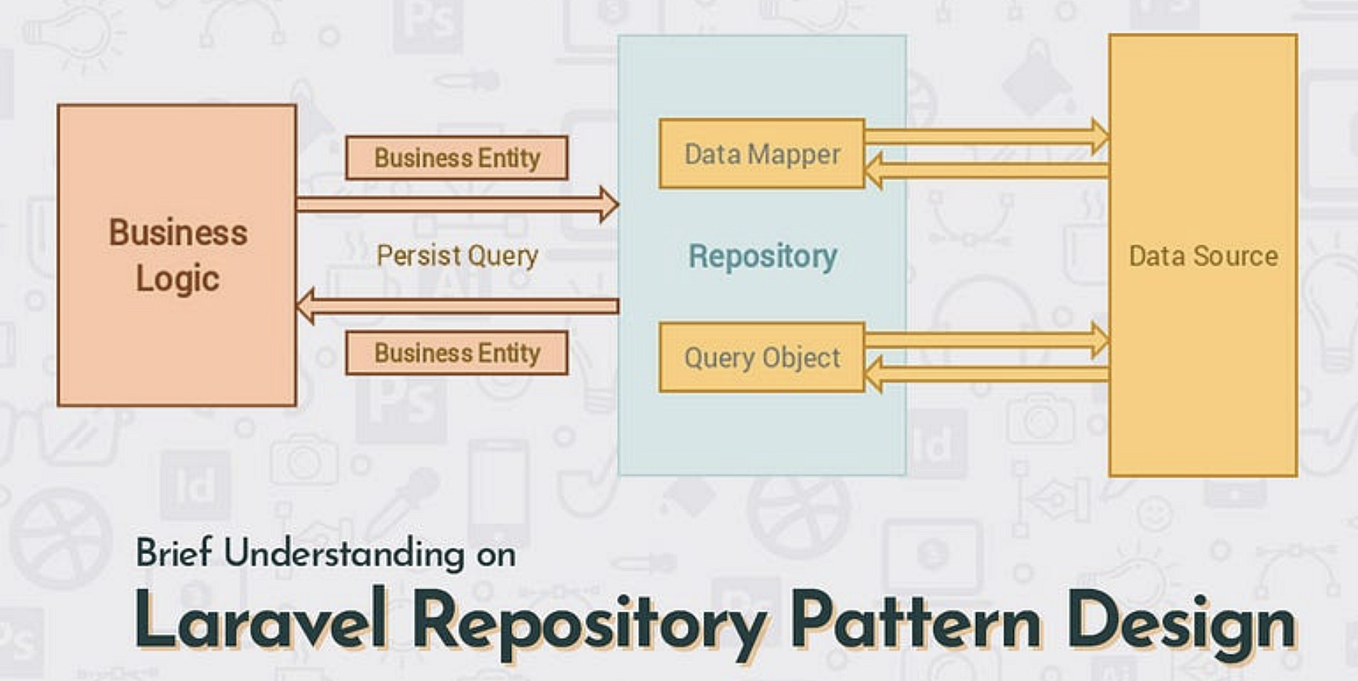 Business Logic

Business Entity

Persist Query

Business Entity

Data Mapper

Repository

Query Object

Data Source

Brief Understanding on

Laravel Repository Pattern Design